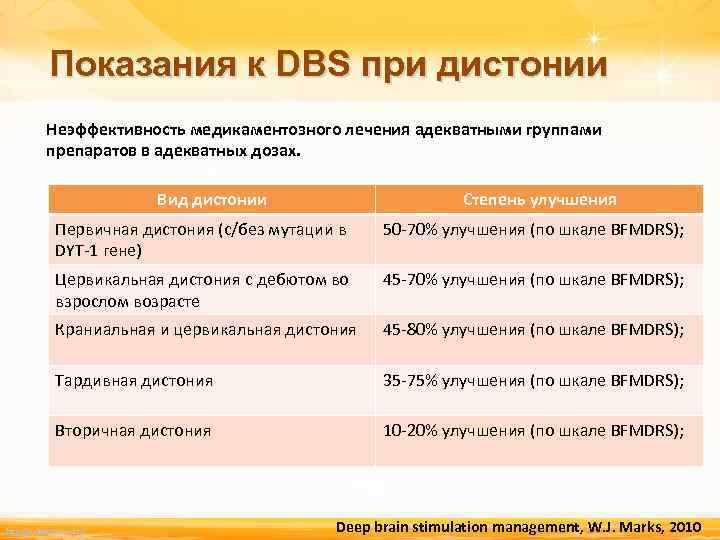 Показания к DBS при дистонии

Неэффективность медикаментозного лечения адекватными группами препаратов в адекватных дозах.

| Вид дистонии | Степень улучшения |
|---|---|
| Первичная дистония (с/без мутации в DYT-1 гене) | 50-70% улучшения (по шкале BFMDRS); |
| Цервикальная дистония с дебютом во взрослом возрасте | 45-70% улучшения (по шкале BFMDRS); |
| Краниальная и цервикальная дистония | 45-80% улучшения (по шкале BFMDRS); |
| Тардивная дистония | 35-75% улучшения (по шкале BFMDRS); |
| Вторичная дистония | 10-20% улучшения (по шкале BFMDRS); |

Deep brain stimulation management, W.J. Marks, 2010